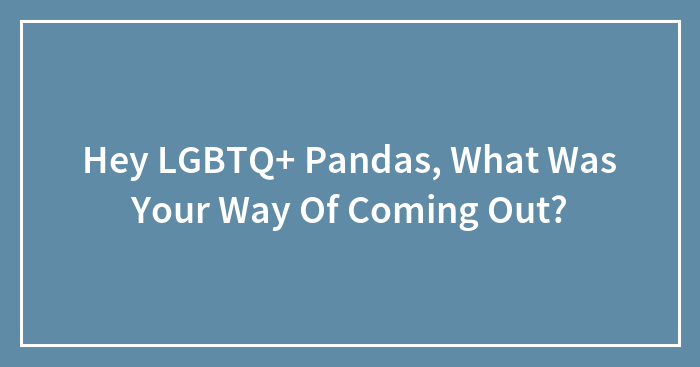 Hey LGBTQ+ Pandas, What Was Your Way Of Coming Out?